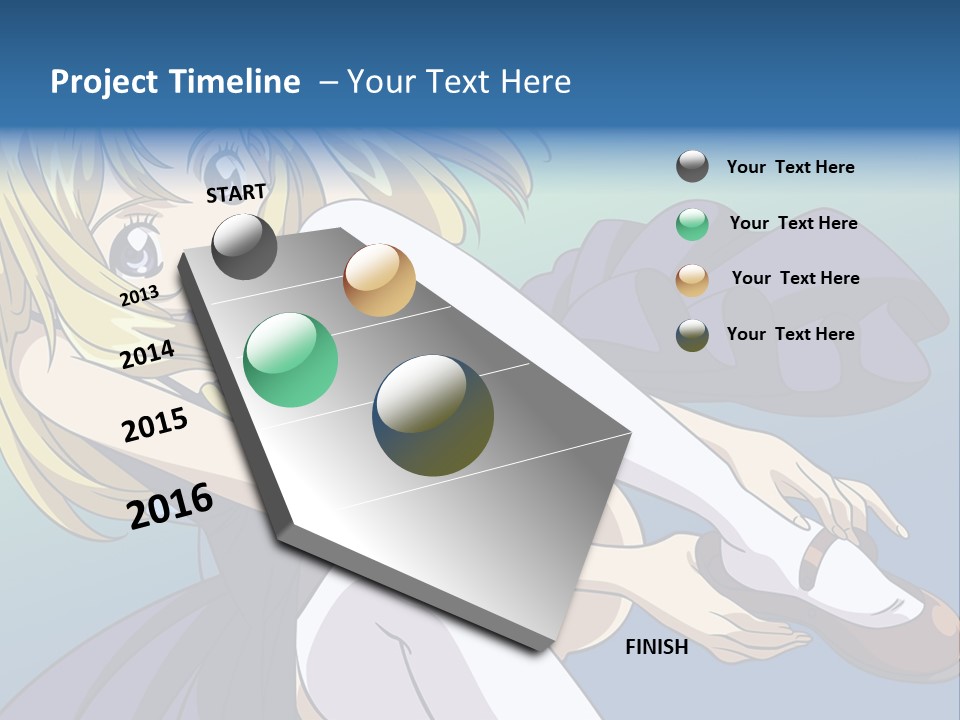 Project Timeline – Your Text Here

START

2013

2014

2015

2016

FINISH

Your Text Here

Your Text Here

Your Text Here

Your Text Here